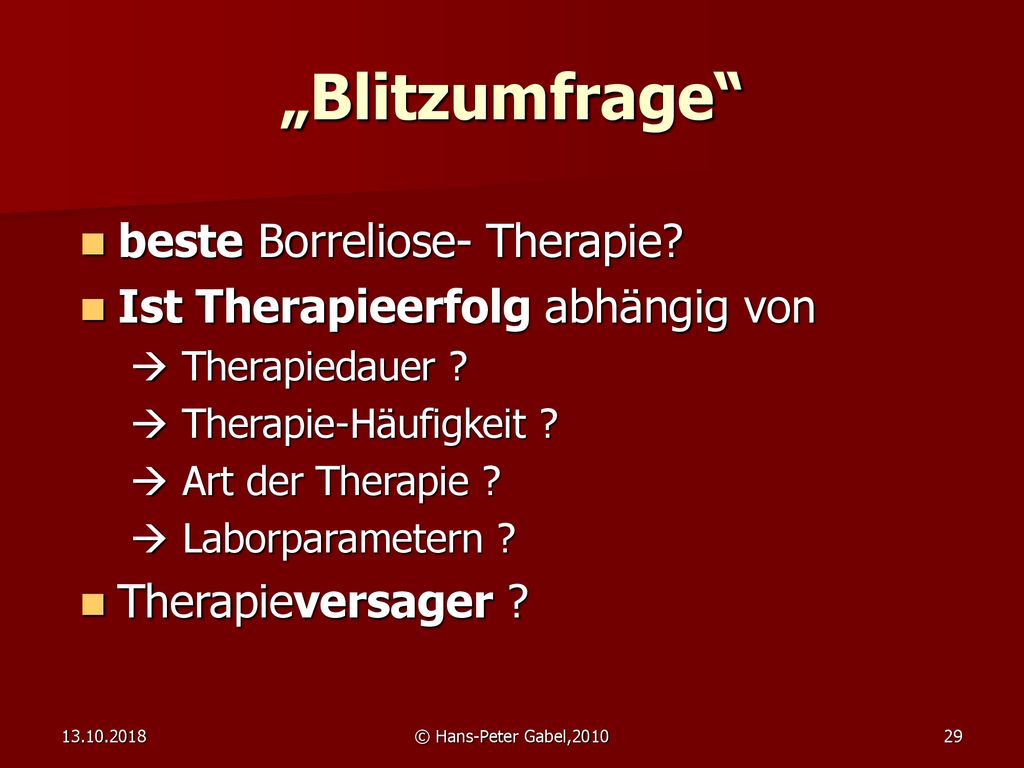 „Blitzumfrage“

beste Borreliose- Therapie?

Ist Therapieerfolg abhängig von

→ Therapiedauer ?

→ Therapie-Häufigkeit ?

→ Art der Therapie ?

→ Laborparametern ?

Therapieversager ?

13.10.2018

© Hans-Peter Gabel,2010

29